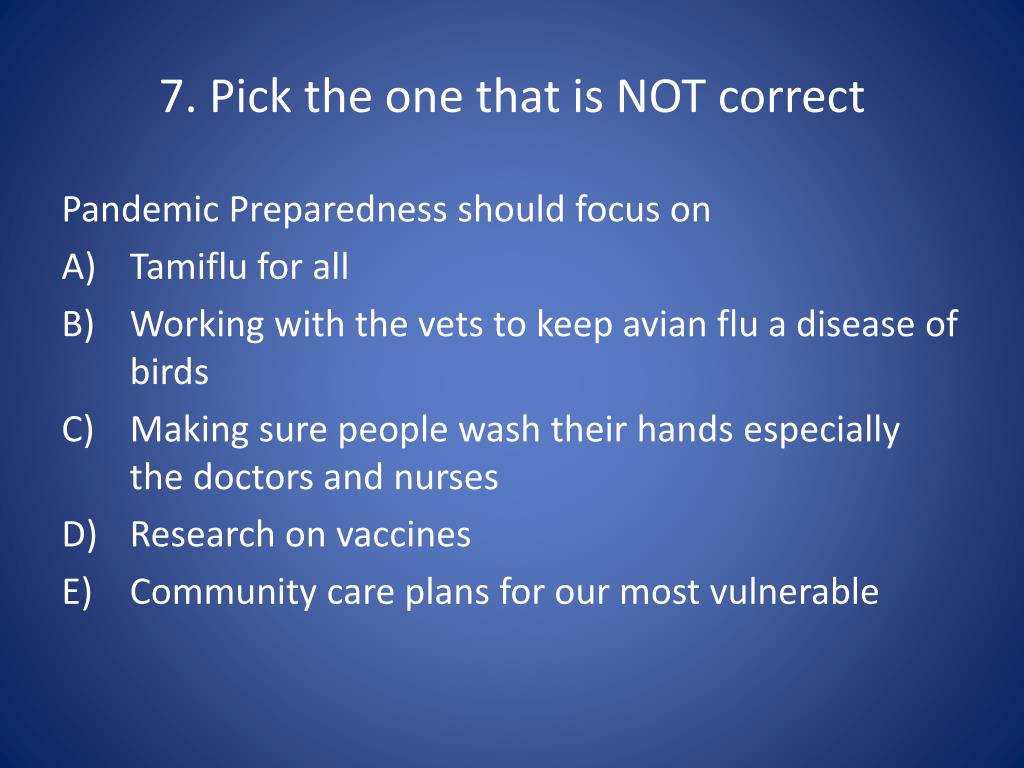 7. Pick the one that is NOT correct

Pandemic Preparedness should focus on
A) Tamiflu for all
B) Working with the vets to keep avian flu a disease of birds
C) Making sure people wash their hands especially the doctors and nurses
D) Research on vaccines
E) Community care plans for our most vulnerable